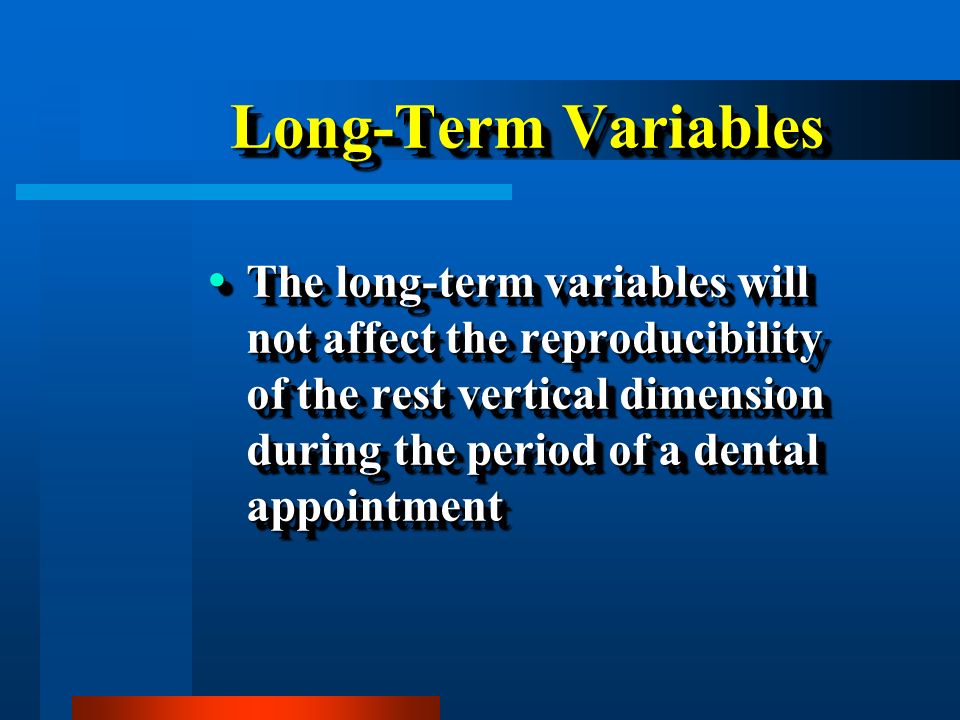 Long-Term Variables

• The long-term variables will not affect the reproducibility of the rest vertical dimension during the period of a dental appointment